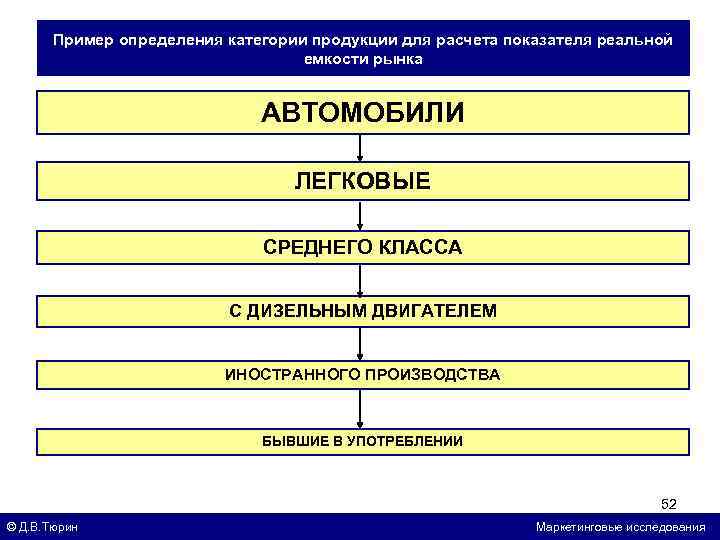 Пример определения категории продукции для расчета показателя реальной емкости рынка

АВТОМОБИЛИ

ЛЕГКОВЫЕ

СРЕДНЕГО КЛАССА

С ДИЗЕЛЬНЫМ ДВИГАТЕЛЕМ

ИНОСТРАННОГО ПРОИЗВОДСТВА

БЫВШИЕ В УПОТРЕБЛЕНИИ

52

© Д.В.Тюрин

Маркетинговые исследования